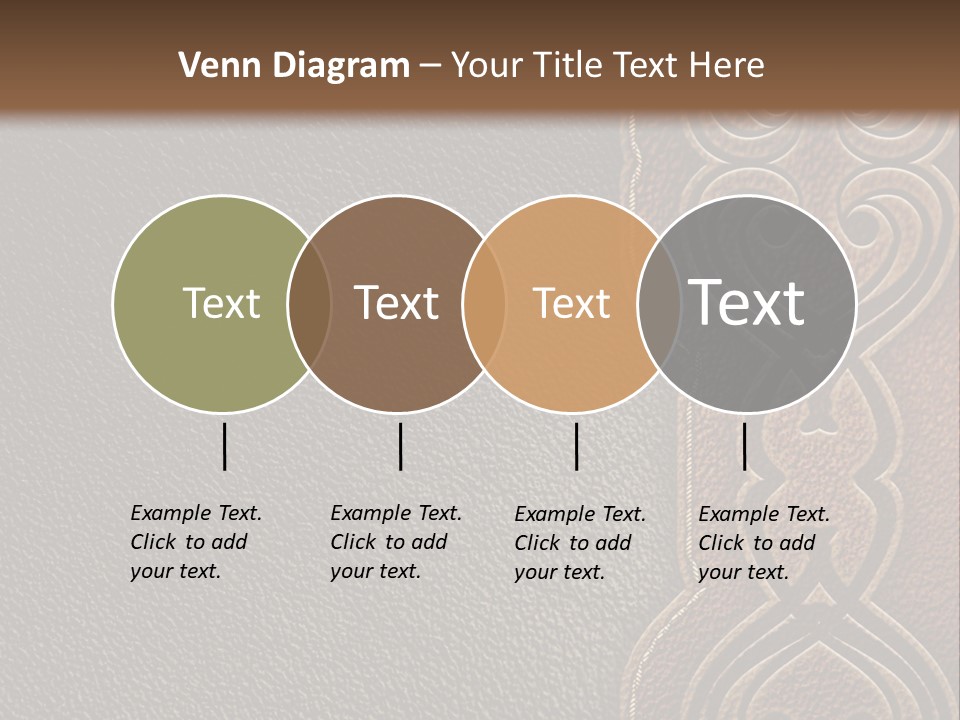 Venn Diagram – Your Title Text Here

Text

Text

Text

Text

Example Text. Click to add your text.

Example Text. Click to add your text.

Example Text. Click to add your text.

Example Text. Click to add your text.